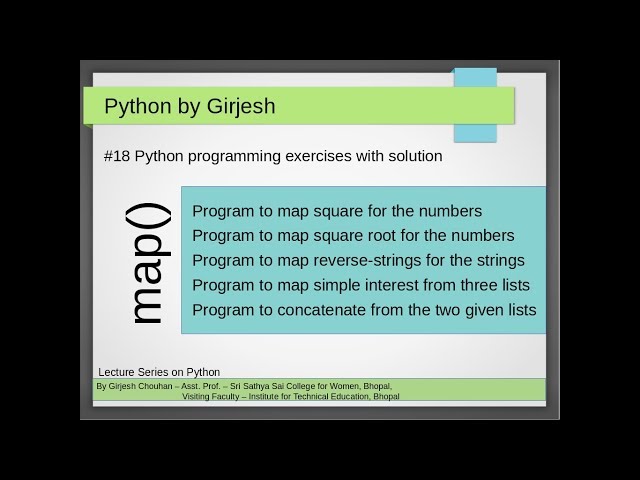 Python by Girjesh

#18 Python programming exercises with solution

map()

Program to map square for the numbers
Program to map square root for the numbers
Program to map reverse-strings for the strings
Program to map simple interest from three lists
Program to concatenate from the two given lists

Lecture Series on Python

By Girjesh Chouhan – Asst. Prof. – Sri Sathya Sai College for Women, Bhopal,
Visiting Faculty – Institute for Technical Education, Bhopal